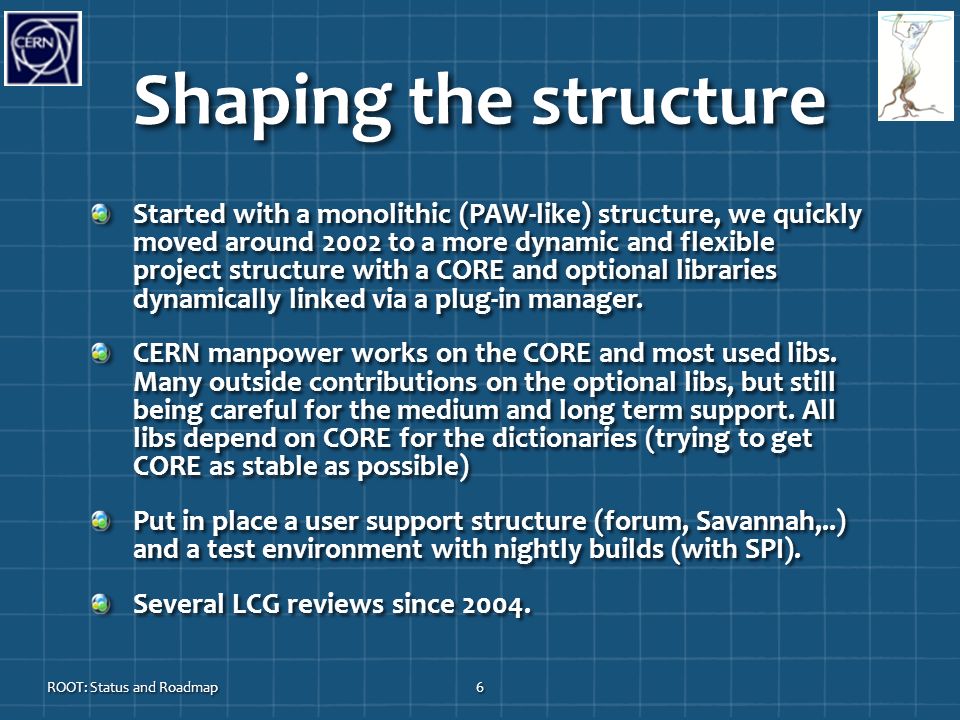 CERN

Shaping the structure

Started with a monolithic (PAW-like) structure, we quickly moved around 2002 to a more dynamic and flexible project structure with a CORE and optional libraries dynamically linked via a plug-in manager.

CERN manpower works on the CORE and most used libs. Many outside contributions on the optional libs, but still being careful for the medium and long term support. All libs depend on CORE for the dictionaries (trying to get CORE as stable as possible)

Put in place a user support structure (forum, Savannah,..) and a test environment with nightly builds (with SPI).

Several LCG reviews since 2004.

ROOT: Status and Roadmap

6